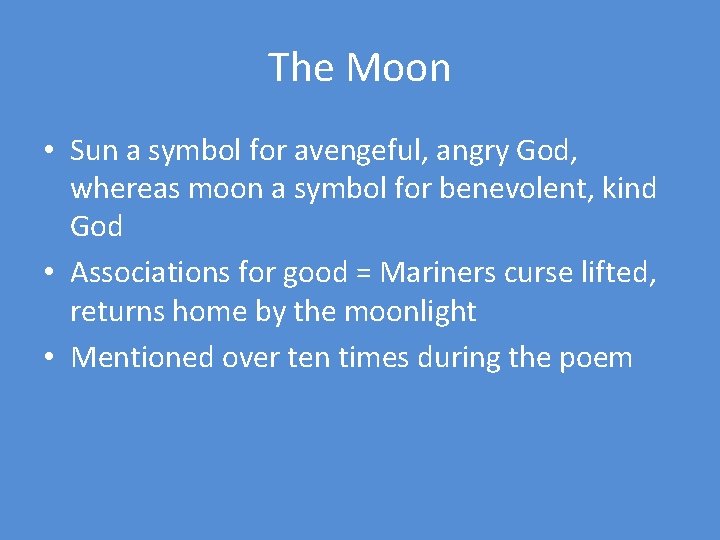 The Moon

• Sun a symbol for avengeful, angry God, whereas moon a symbol for benevolent, kind God
• Associations for good = Mariners curse lifted, returns home by the moonlight
• Mentioned over ten times during the poem